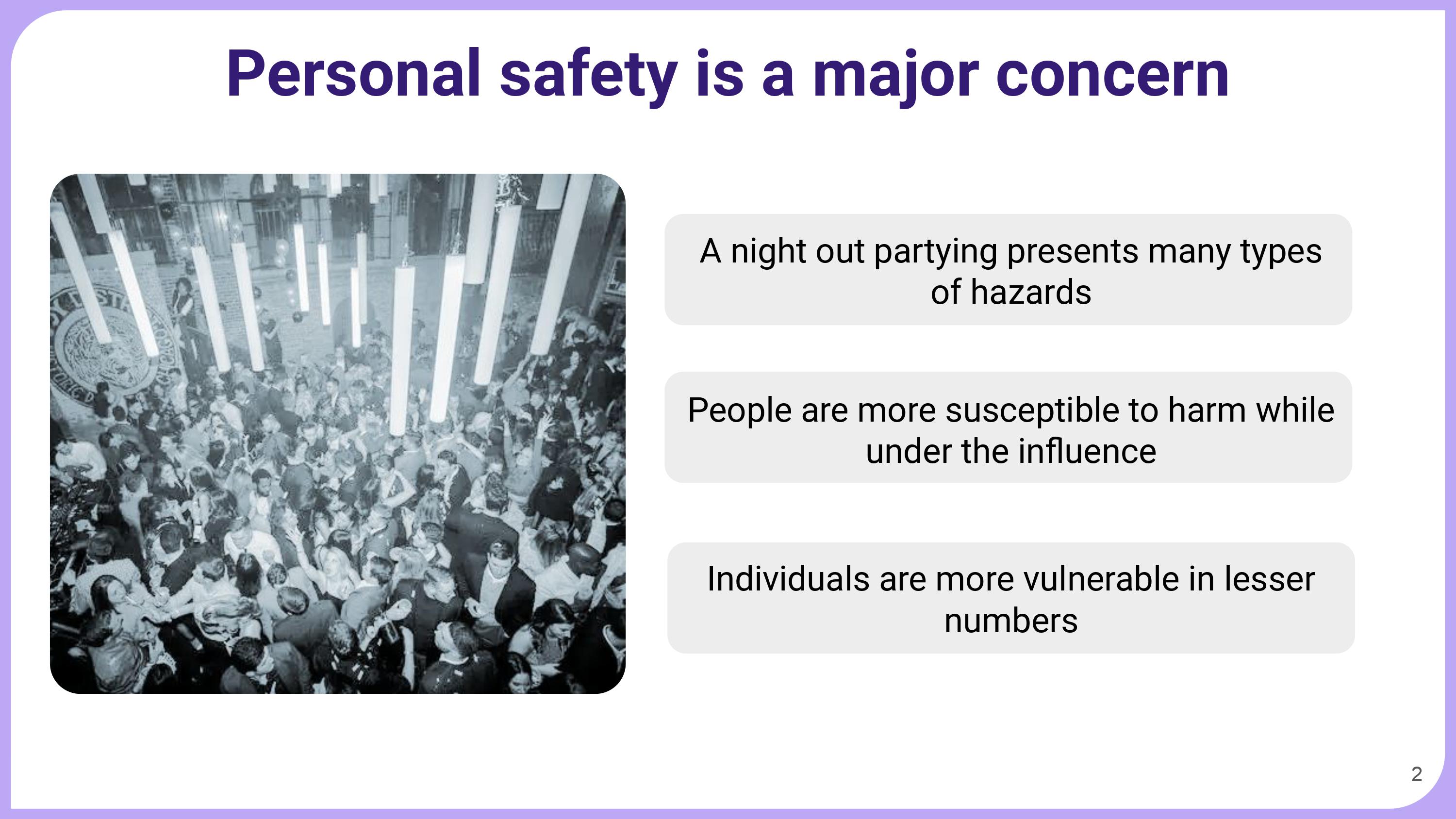 Personal safety is a major concern

A night out partying presents many types of hazards

People are more susceptible to harm while under the influence

Individuals are more vulnerable in lesser numbers

2